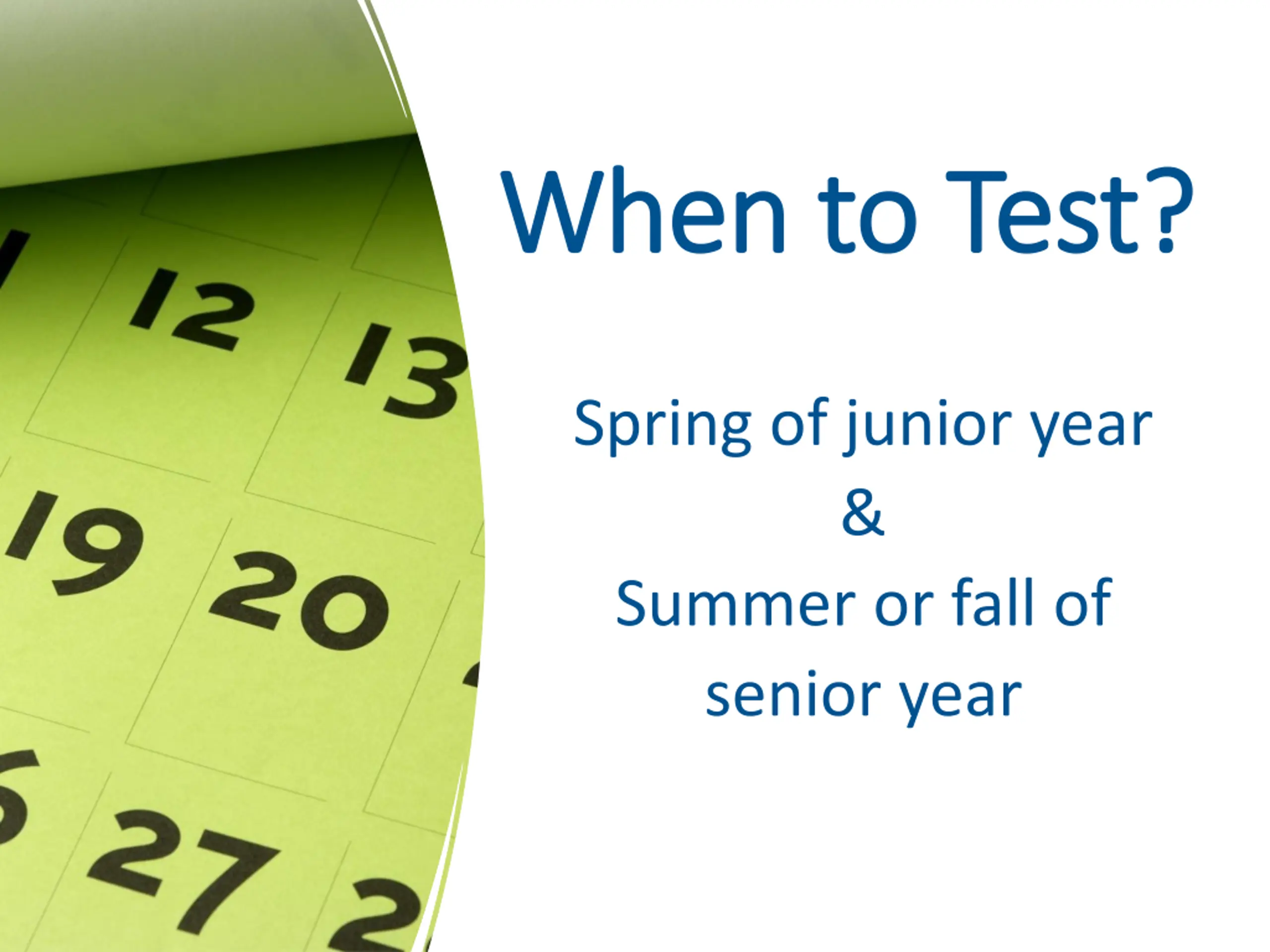 12
13
19
20
27

When to Test?

Spring of junior year
&
Summer or fall of senior year